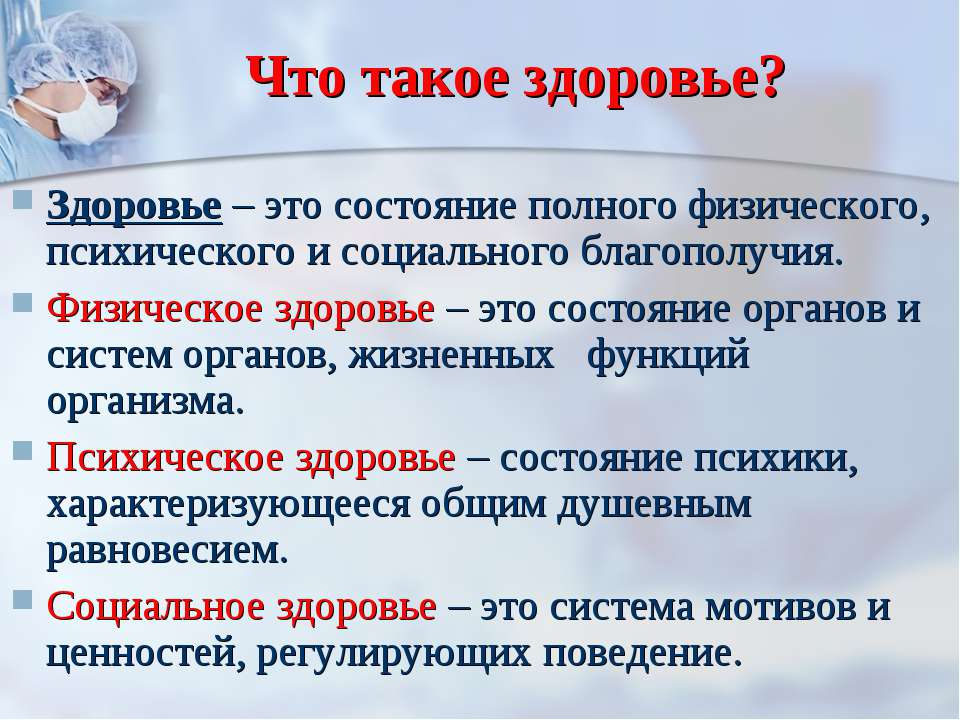 Что такое здоровье?

Здоровье – это состояние полного физического, психического и социального благополучия.

Физическое здоровье – это состояние органов и систем органов, жизненных функций организма.

Психическое здоровье – состояние психики, характеризующееся общим душевным равновесием.

Социальное здоровье – это система мотивов и ценностей, регулирующих поведение.